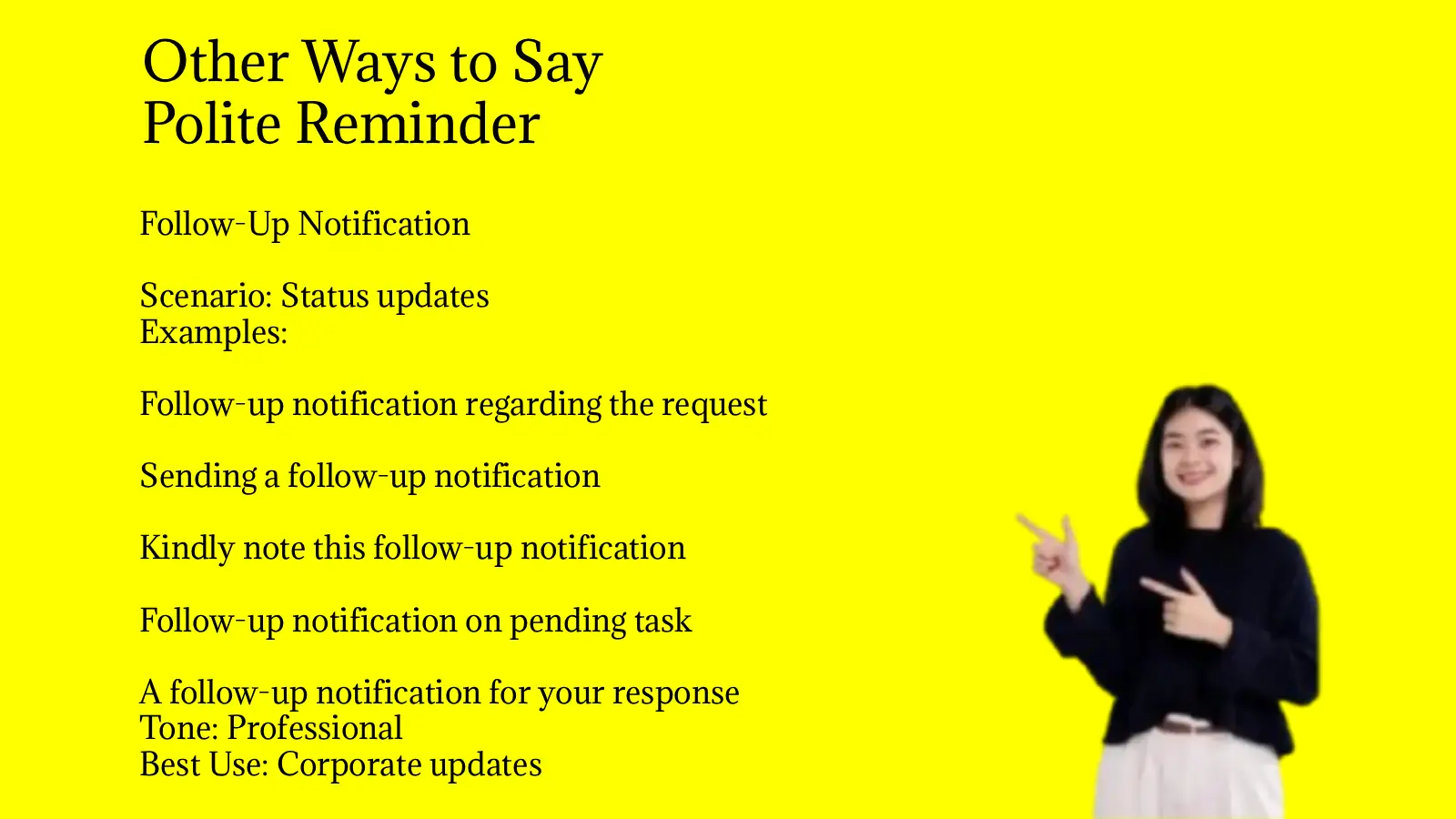 Other Ways to Say
Polite Reminder

Follow-Up Notification

Scenario: Status updates
Examples:

Follow-up notification regarding the request

Sending a follow-up notification

Kindly note this follow-up notification

Follow-up notification on pending task

A follow-up notification for your response
Tone: Professional
Best Use: Corporate updates